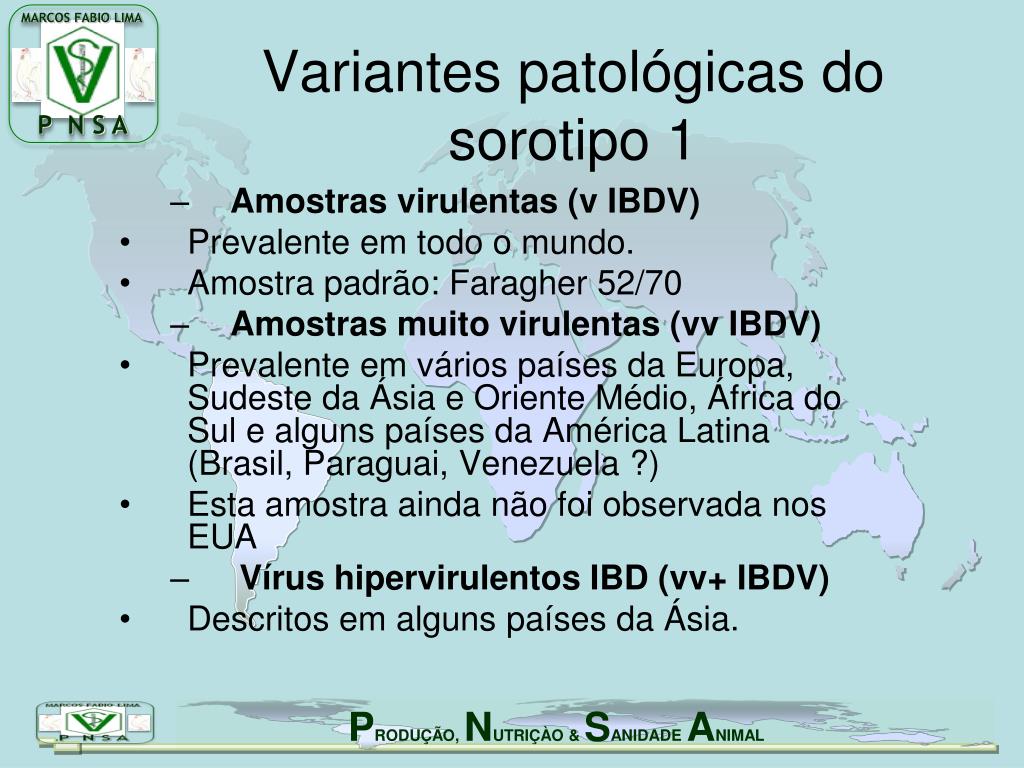 MARCOS FABIO LIMA
P N S A

Variantes patológicas do sorotipo 1

– Amostras virulentas (v IBDV)
• Prevalente em todo o mundo.
• Amostra padrão: Faragher 52/70
– Amostras muito virulentas (vv IBDV)
• Prevalente em vários países da Europa, Sudeste da Ásia e Oriente Médio, África do Sul e alguns países da América Latina (Brasil, Paraguai, Venezuela ?)
• Esta amostra ainda não foi observada nos EUA
– Vírus hipervirulentos IBD (vv+ IBDV)
• Descritos em alguns países da Ásia.

MARCOS FABIO LIMA
P N S A

PRODUÇÃO, NUTRIÇÃO & SANIDADE ANIMAL